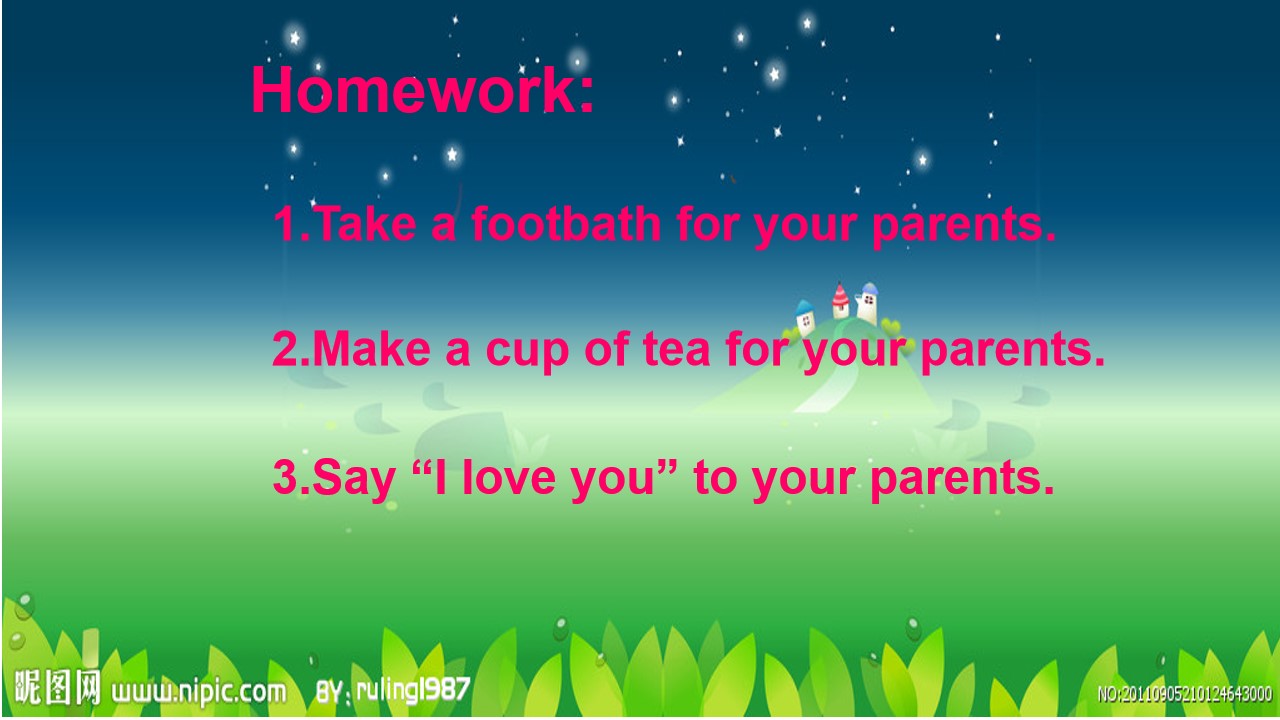 Homework:

1.Take a footbath for your parents.

2.Make a cup of tea for your parents.

3.Say “I love you” to your parents.

昵图网 www.nipic.com BY: ruling1987

NO:20110905210124643000